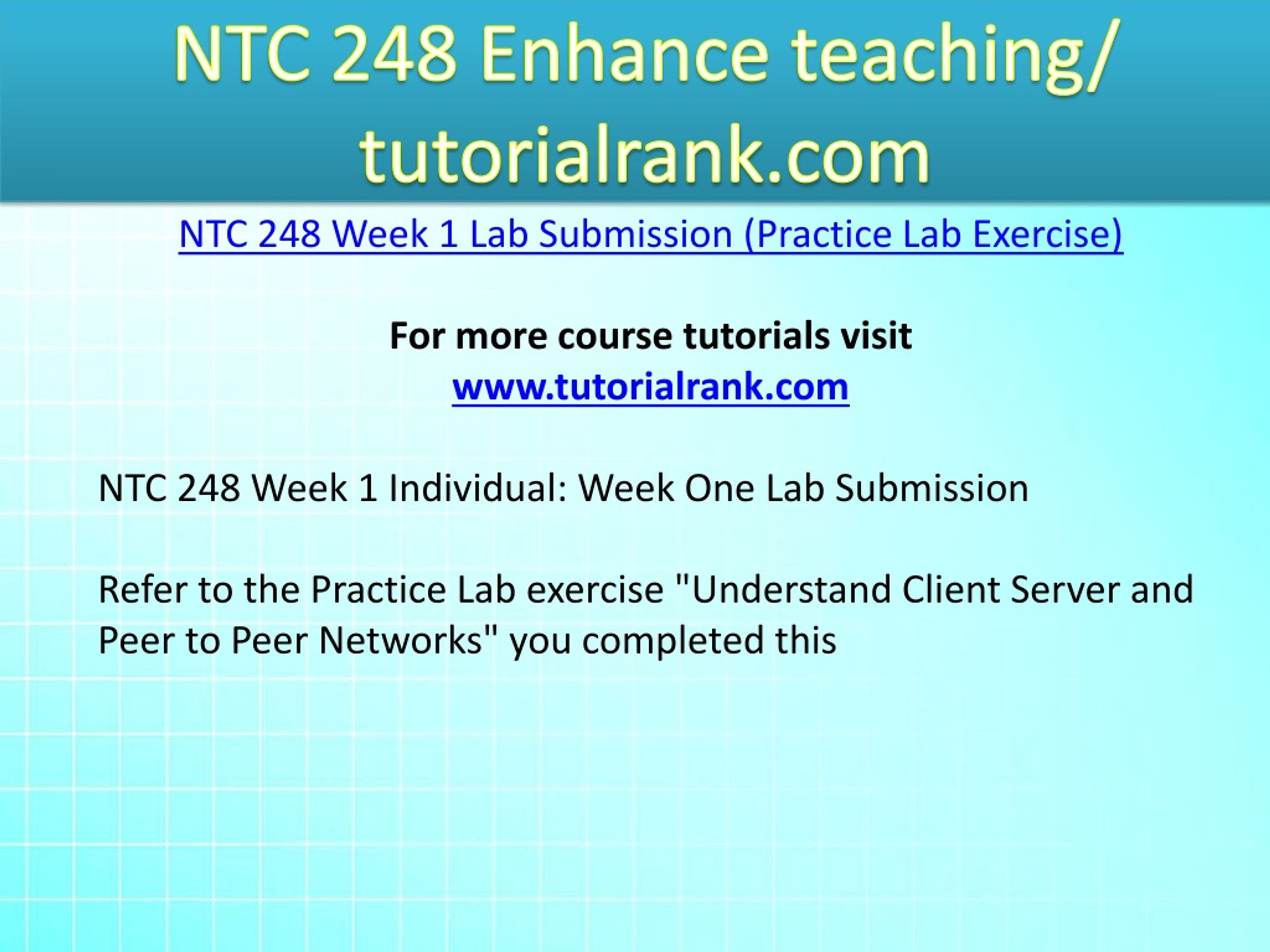 NTC 248 Enhance teaching/ tutorialrank.com

NTC 248 Week 1 Lab Submission (Practice Lab Exercise)

For more course tutorials visit
www.tutorialrank.com

NTC 248 Week 1 Individual: Week One Lab Submission

Refer to the Practice Lab exercise "Understand Client Server and Peer to Peer Networks" you completed this